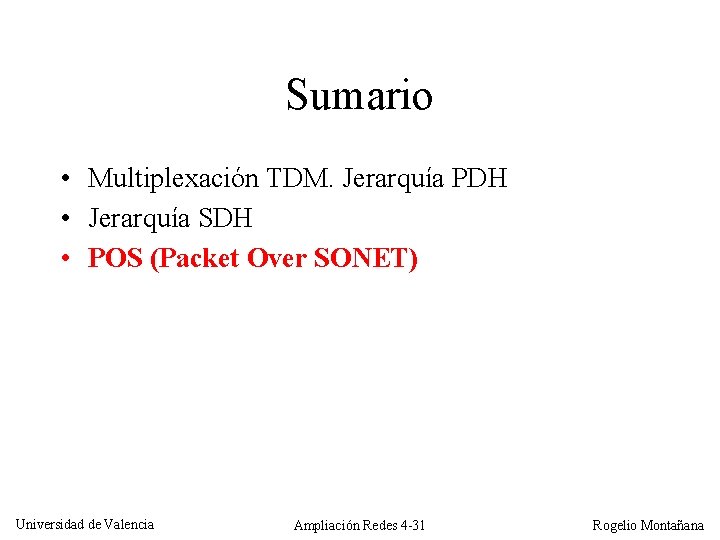 Sumario

• Multiplexación TDM. Jerarquía PDH
• Jerarquía SDH
• POS (Packet Over SONET)

Universidad de Valencia

Ampliación Redes 4-31

Rogelio Montañana